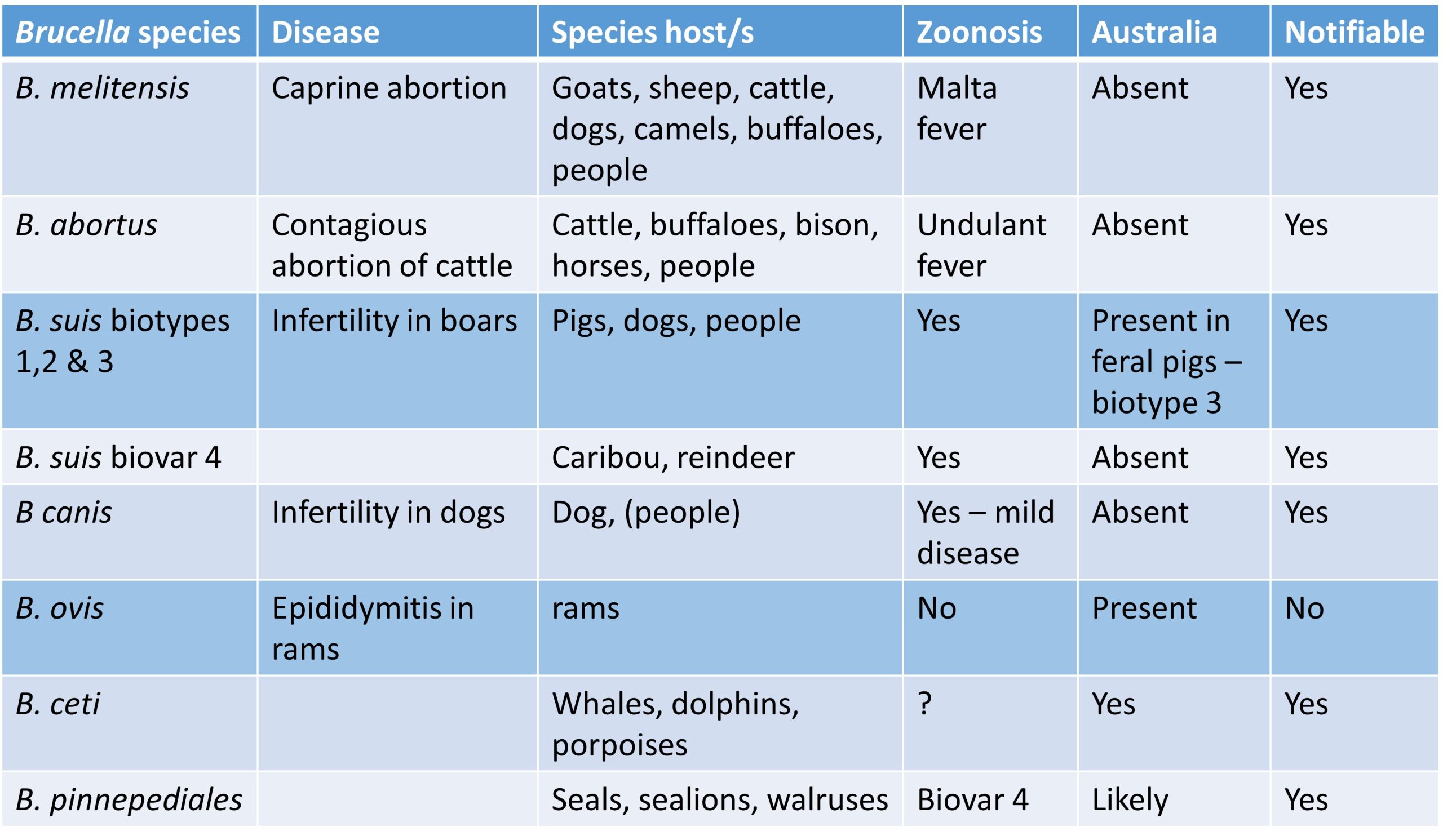 | Brucella species | Disease | Species host/s | Zoonosis | Australia | Notifiable |
|---|---|---|---|---|---|
| B. melitensis | Caprine abortion | Goats, sheep, cattle, dogs, camels, buffaloes, people | Malta fever | Absent | Yes |
| B. abortus | Contagious abortion of cattle | Cattle, buffaloes, bison, horses, people | Undulant fever | Absent | Yes |
| B. suis biotypes 1,2 & 3 | Infertility in boars | Pigs, dogs, people | Yes | Present in feral pigs – biotype 3 | Yes |
| B. suis biovar 4 | | Caribou, reindeer | Yes | Absent | Yes |
| B canis | Infertility in dogs | Dog, (people) | Yes – mild disease | Absent | Yes |
| B. ovis | Epididymitis in rams | rams | No | Present | No |
| B. ceti | | Whales, dolphins, porpoises | ? | Yes | Yes |
| B. pinnepediales | | Seals, sealions, walruses | Biovar 4 | Likely | Yes |